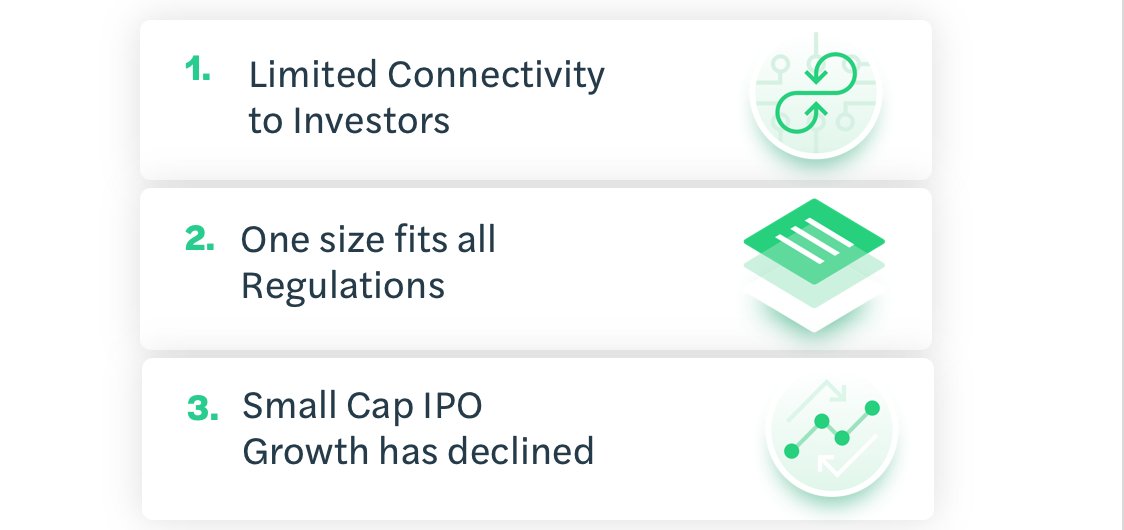 1. Limited Connectivity to Investors

2. One size fits all Regulations

3. Small Cap IPO Growth has declined